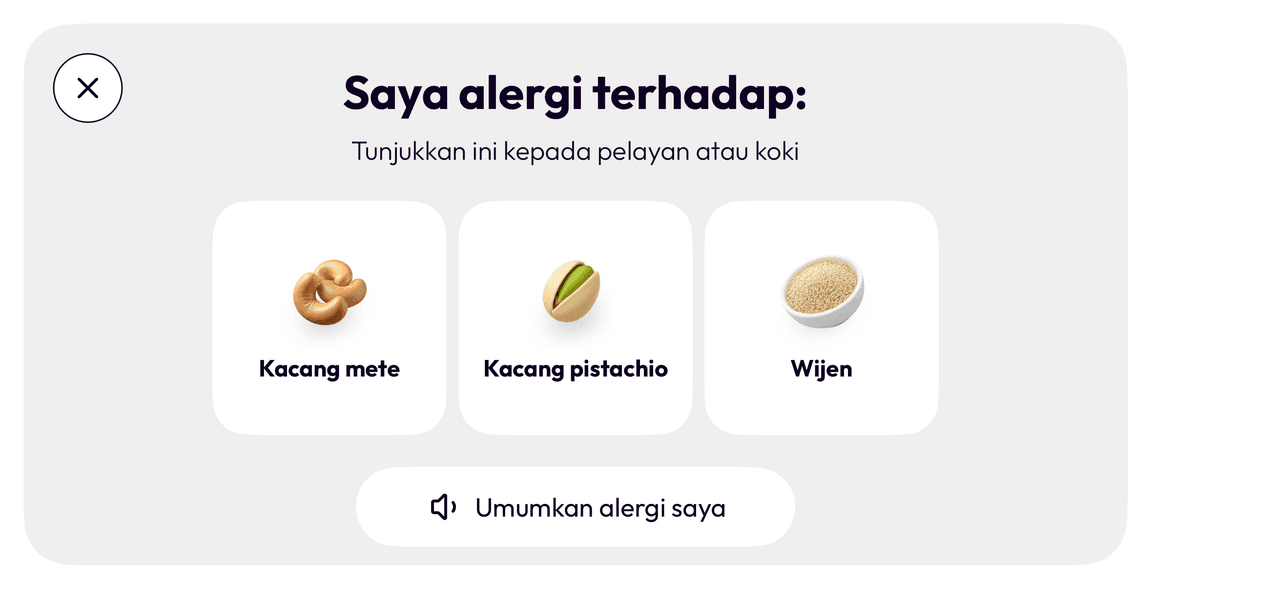 Saya alergi terhadap:

Tunjukkan ini kepada pelayan atau koki

Kacang mete

Kacang pistachio

Wijen

Umumkan alergi saya